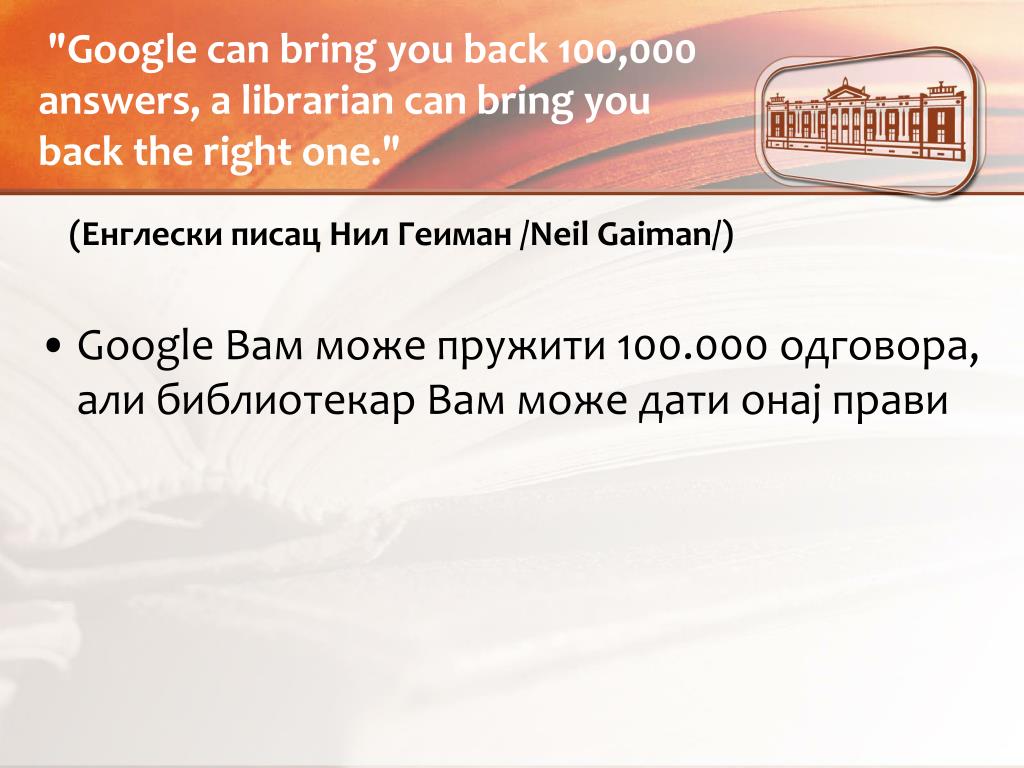 "Google can bring you back 100,000 answers, a librarian can bring you back the right one."

(Енглески писац Нил Геиман /Neil Gaiman/)

• Google Вам може пружити 100.000 одговора, али библиотекар Вам може дати онај прави